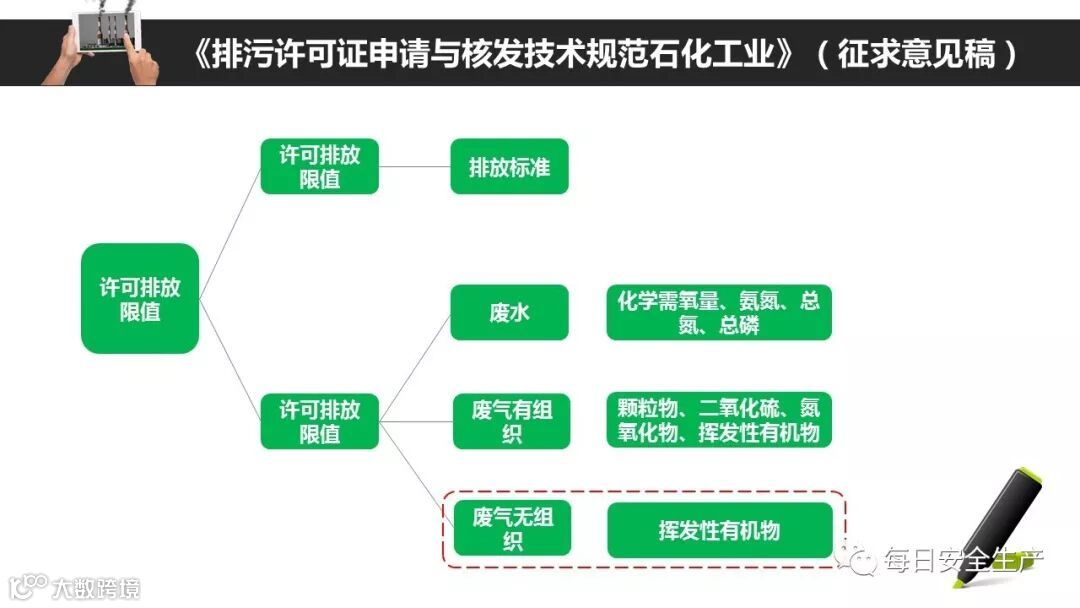 《排污许可证申请与核发技术规范石化工业》（征求意见稿）

许可排放限值

许可排放限值

排放标准

许可排放限值

废水

化学需氧量、氨氮、总氮、总磷

废气有组织

颗粒物、二氧化硫、氮氧化物、挥发性有机物

废气无组织

挥发性有机物

每日安全生产

大数跨境